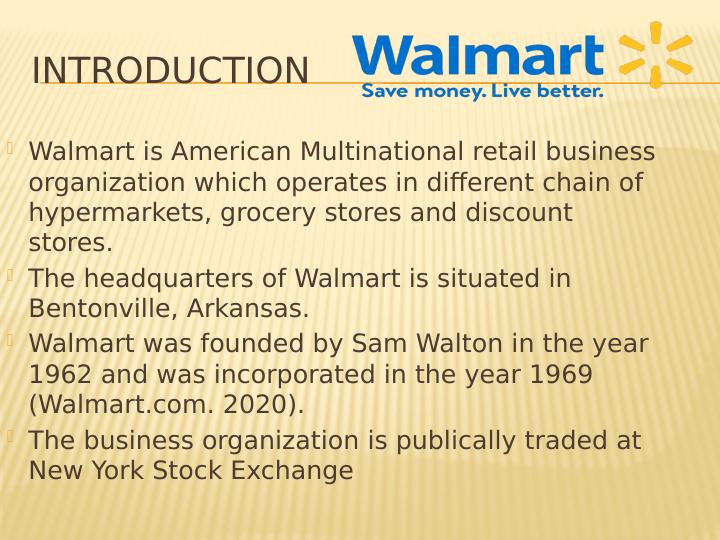 INTRODUCTION

Walmart
Save money. Live better.

Walmart is American Multinational retail business organization which operates in different chain of hypermarkets, grocery stores and discount stores.

The headquarters of Walmart is situated in Bentonville, Arkansas.

Walmart was founded by Sam Walton in the year 1962 and was incorporated in the year 1969 (Walmart.com. 2020).

The business organization is publically traded at New York Stock Exchange